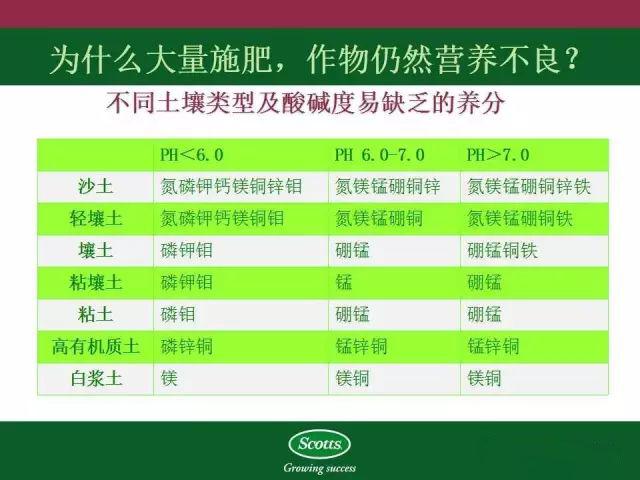 为什么大量施肥，作物仍然营养不良？

不同土壤类型及酸碱度易缺乏的养分

| | PH<6.0 | PH 6.0-7.0 | PH>7.0 |
|---|---|---|---|
| 沙土 | 氮磷钾钙镁铜锌钼 | 氮镁锰硼铜锌 | 氮镁锰硼铜锌铁 |
| 轻壤土 | 氮磷钾钙镁铜钼 | 氮镁锰硼铜 | 氮镁锰硼铜铁 |
| 壤土 | 磷钾钼 | 硼锰 | 硼锰铜铁 |
| 粘壤土 | 磷钾钼 | 锰 | 硼锰 |
| 粘土 | 磷钼 | 硼锰 | 硼锰 |
| 高有机质土 | 磷锌铜 | 锰锌铜 | 锰锌铜 |
| 白浆土 | 镁 | 镁铜 | 镁铜 |

Scotts
Growing success